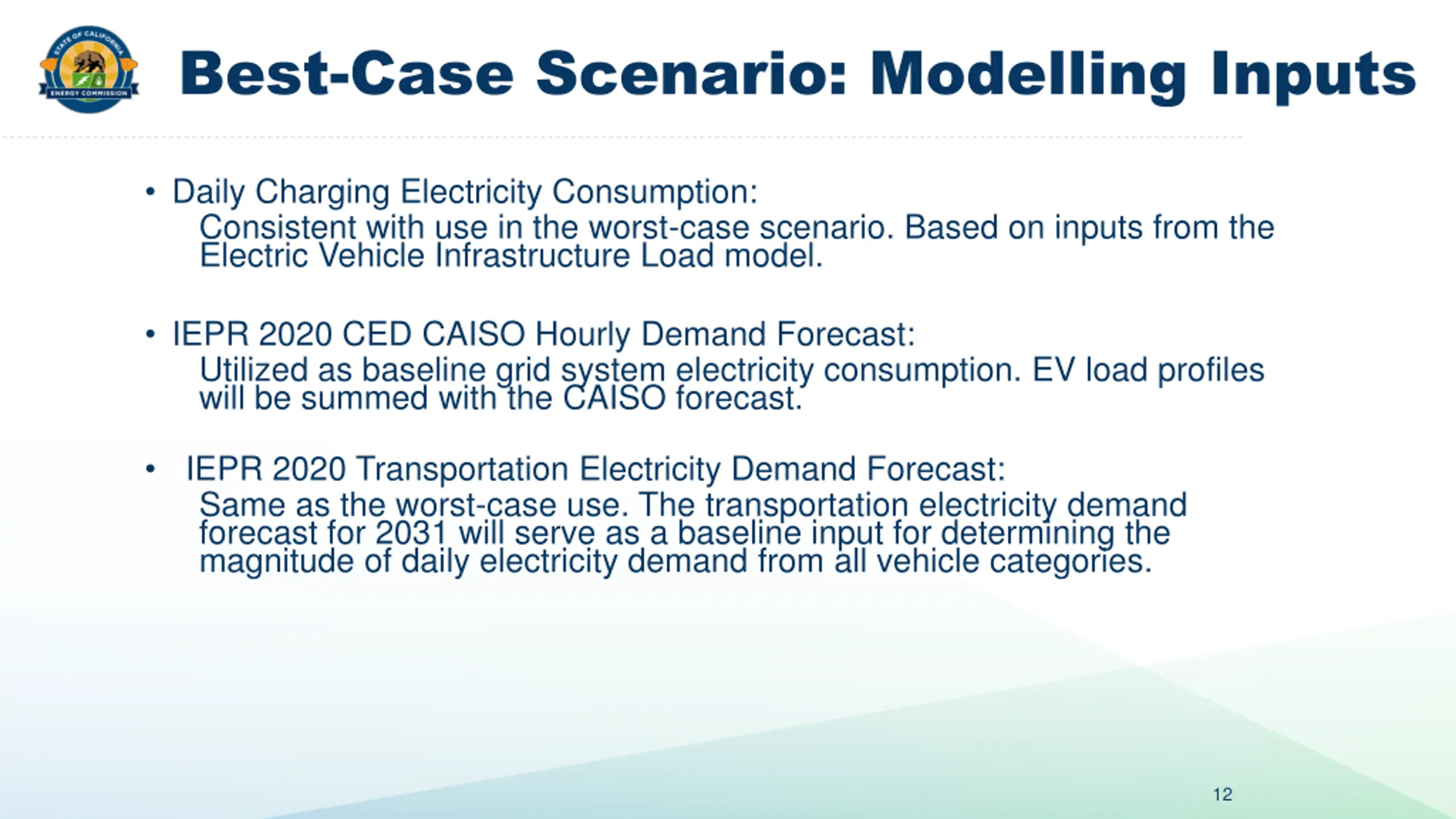 STATE OF CALIFORNIA
ENERGY COMMISSION

Best-Case Scenario: Modelling Inputs

• Daily Charging Electricity Consumption:
Consistent with use in the worst-case scenario. Based on inputs from the Electric Vehicle Infrastructure Load model.

• IEPR 2020 CED CAISO Hourly Demand Forecast:
Utilized as baseline grid system electricity consumption. EV load profiles will be summed with the CAISO forecast.

• IEPR 2020 Transportation Electricity Demand Forecast:
Same as the worst-case use. The transportation electricity demand forecast for 2031 will serve as a baseline input for determining the magnitude of daily electricity demand from all vehicle categories.

12